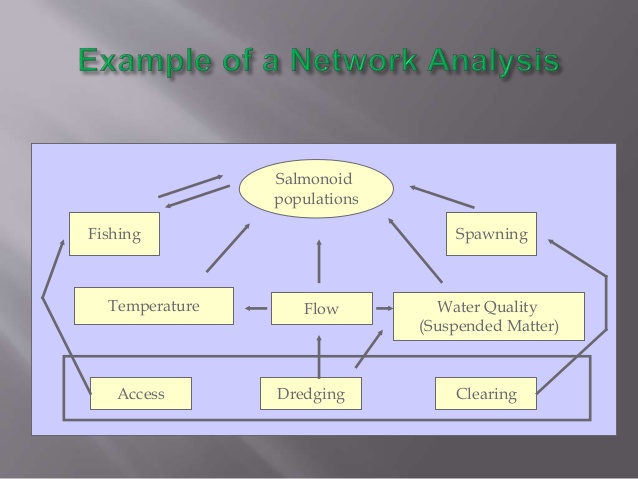 Example of a Network Analysis

Salmonoid populations

Fishing

Spawning

Temperature

Flow

Water Quality (Suspended Matter)

Access

Dredging

Clearing